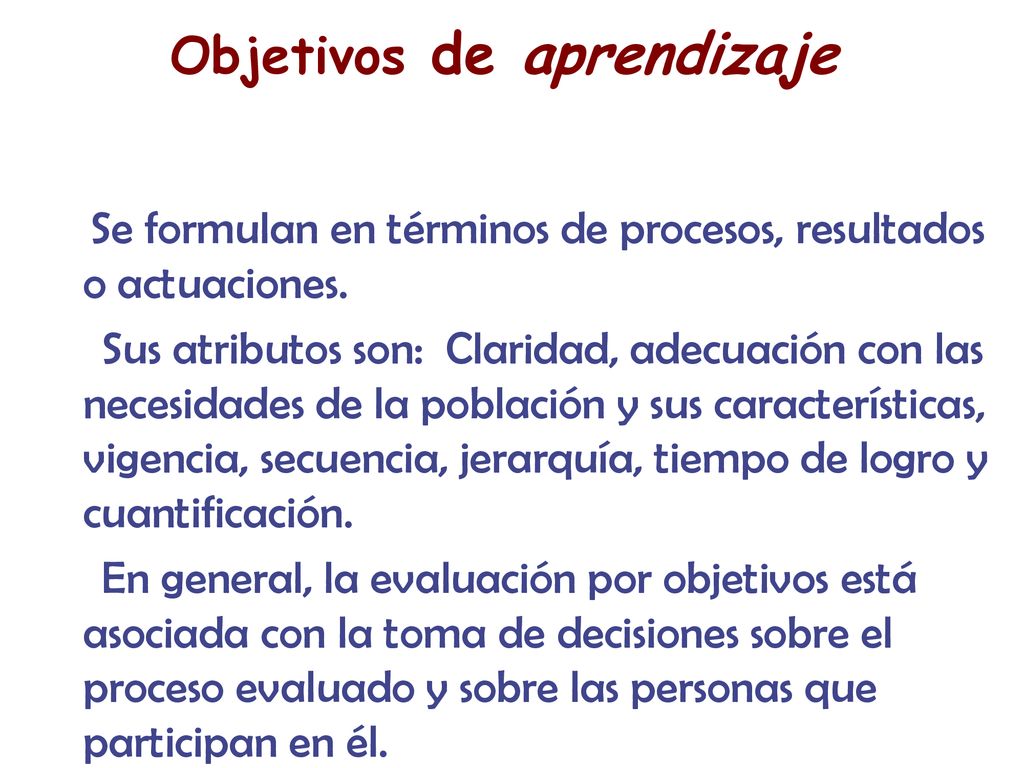 Objetivos de aprendizaje

Se formulan en términos de procesos, resultados o actuaciones.

Sus atributos son: Claridad, adecuación con las necesidades de la población y sus características, vigencia, secuencia, jerarquía, tiempo de logro y cuantificación.

En general, la evaluación por objetivos está asociada con la toma de decisiones sobre el proceso evaluado y sobre las personas que participan en él.